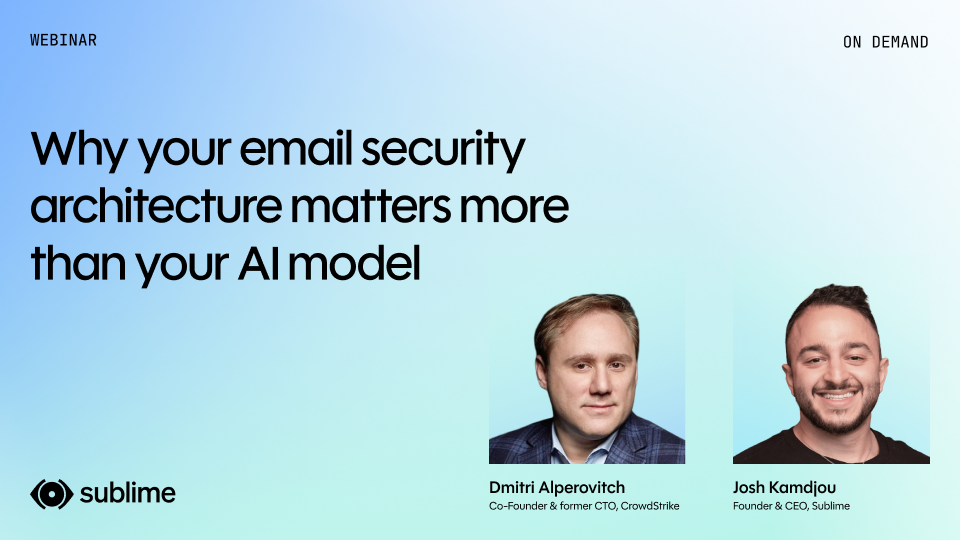 WEBINAR

ON DEMAND

Why your email security architecture matters more than your AI model

sublime

Dmitri Alperovitch
Co-Founder & former CTO, CrowdStrike

Josh Kamdjou
Founder & CEO, Sublime